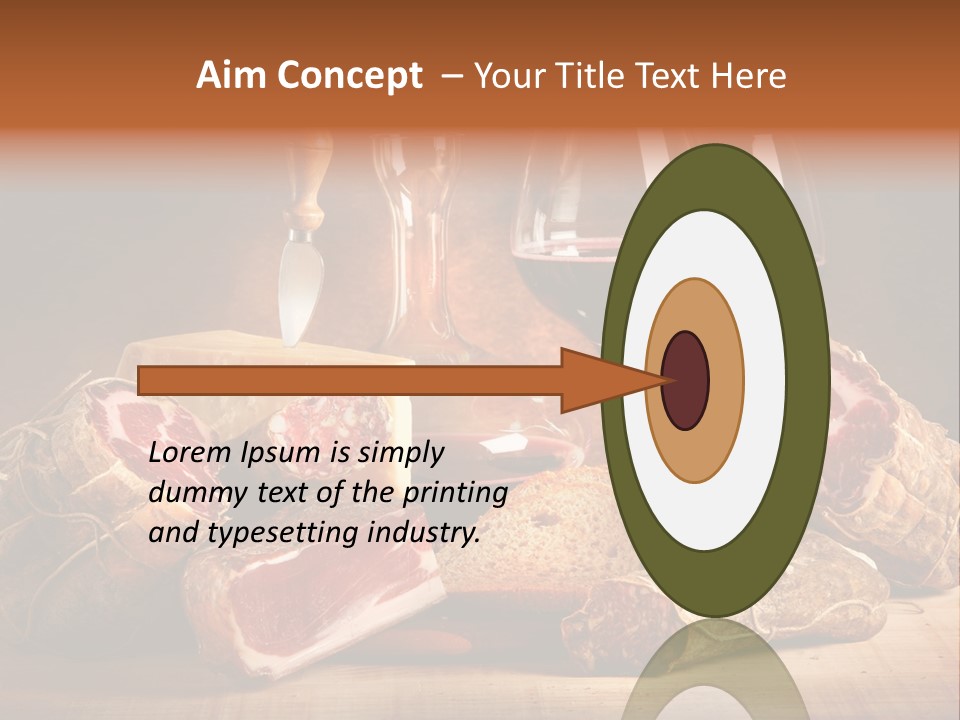 Aim Concept – Your Title Text Here

Lorem Ipsum is simply dummy text of the printing and typesetting industry.